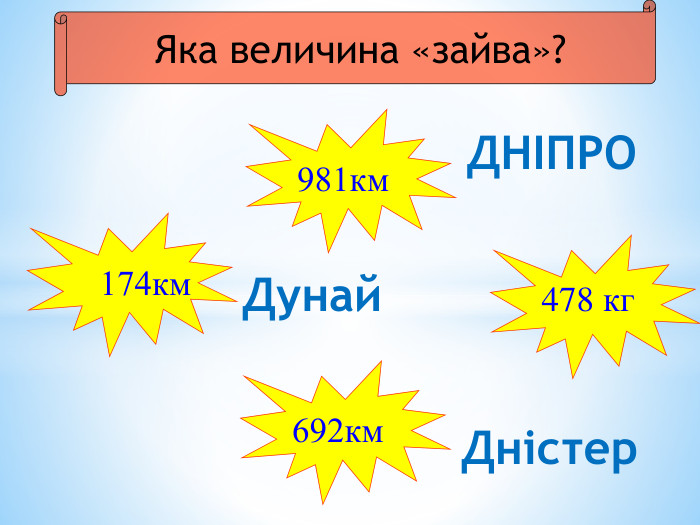 Яка величина «зайва»?

981км

ДНІПРО

174км

Дунай

478 кг

692км

Дністер